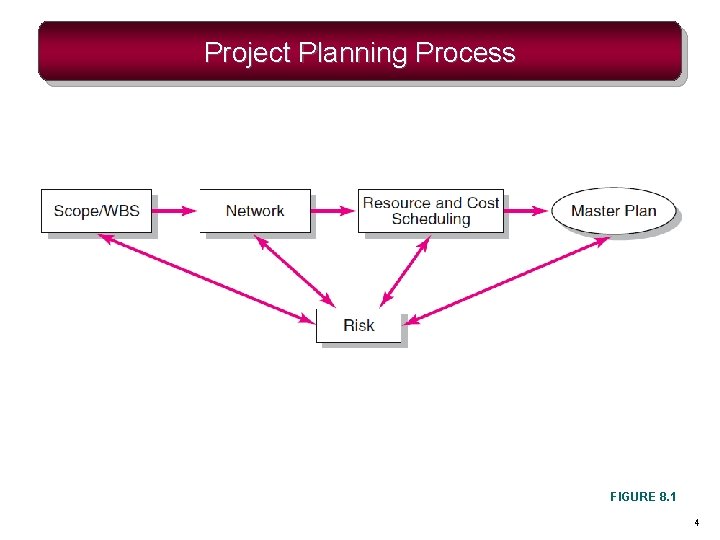 Project Planning Process

Scope/WBS

Network

Resource and Cost Scheduling

Master Plan

Risk

FIGURE 8.1

4